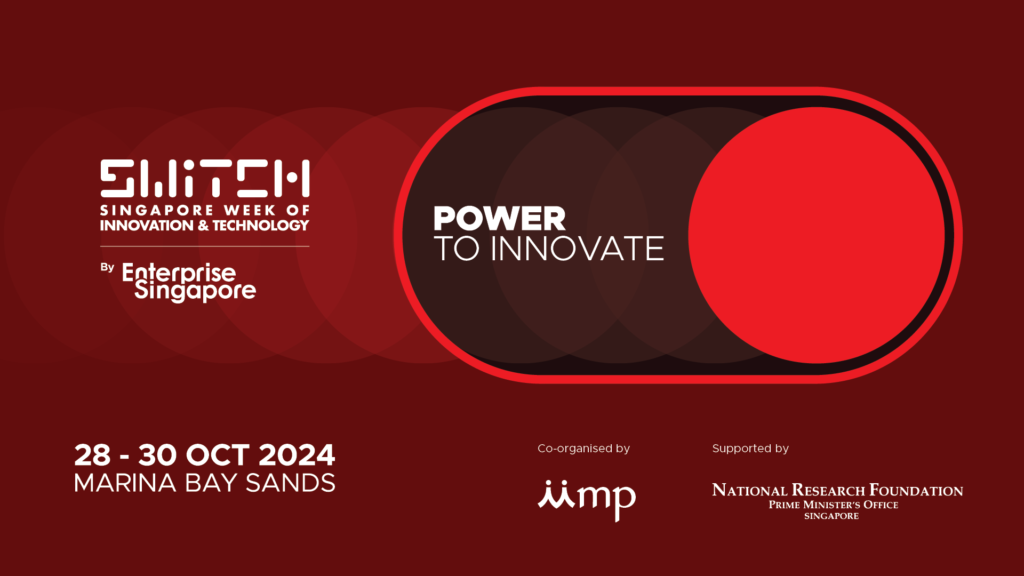 SWITCH
SINGAPORE WEEK OF
INNOVATION & TECHNOLOGY

By Enterprise Singapore

POWER
TO INNOVATE

28 - 30 OCT 2024
MARINA BAY SANDS

Co-organised by

iimp

Supported by

NATIONAL RESEARCH FOUNDATION
PRIME MINISTER'S OFFICE
SINGAPORE